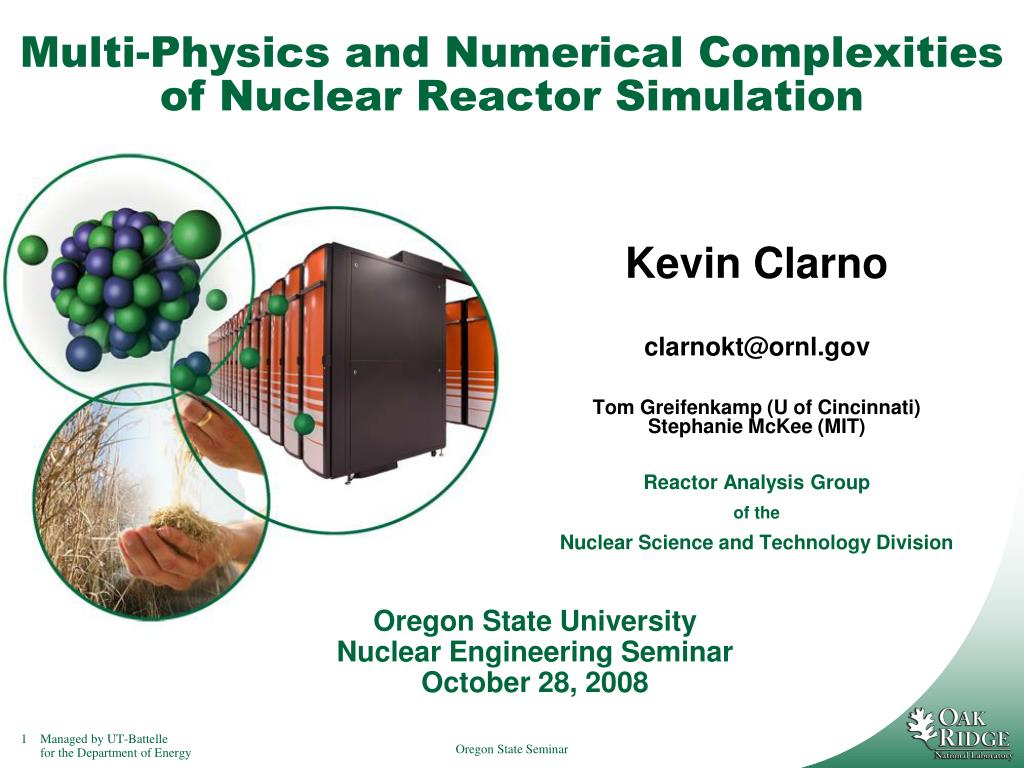 Multi-Physics and Numerical Complexities of Nuclear Reactor Simulation

Kevin Clarno

clarnokt@ornl.gov

Tom Greifenkamp (U of Cincinnati)
Stephanie McKee (MIT)

Reactor Analysis Group
of the
Nuclear Science and Technology Division

Oregon State University
Nuclear Engineering Seminar
October 28, 2008

1 Managed by UT-Battelle
for the Department of Energy

Oregon State Seminar

OAK RIDGE
National Laboratory